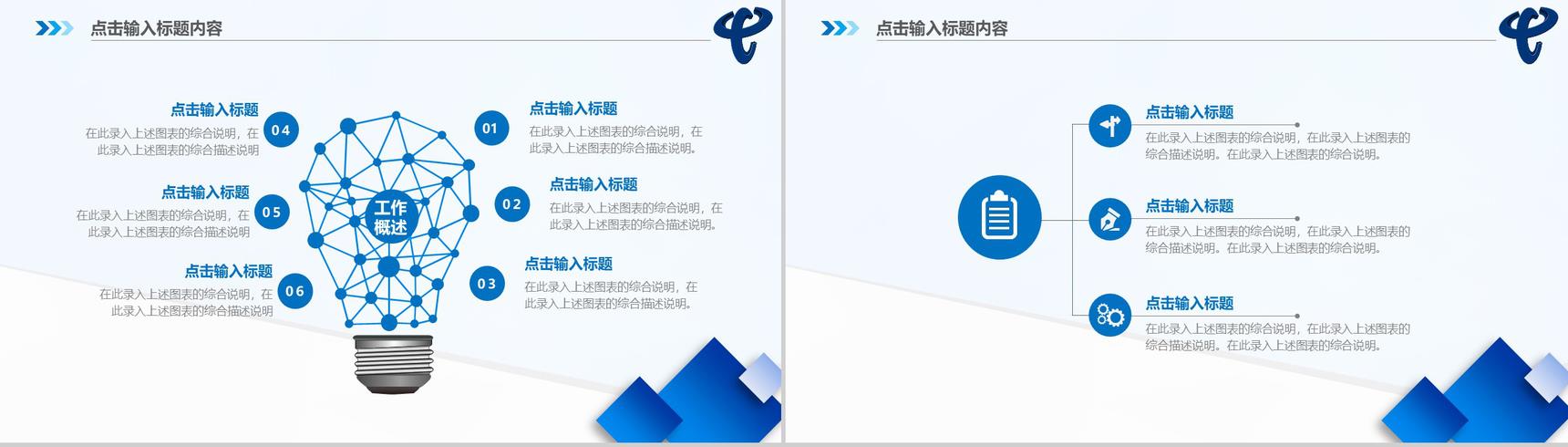 点击输入标题内容

点击输入标题
在此录入上述图表的综合说明，在此录入上述图表的综合描述说明
04

点击输入标题
在此录入上述图表的综合说明，在此录入上述图表的综合描述说明
05

点击输入标题
在此录入上述图表的综合说明，在此录入上述图表的综合描述说明
06

工作概述

01
点击输入标题
在此录入上述图表的综合说明，在此录入上述图表的综合描述说明。

02
点击输入标题
在此录入上述图表的综合说明，在此录入上述图表的综合描述说明。

03
点击输入标题
在此录入上述图表的综合说明，在此录入上述图表的综合描述说明。

点击输入标题内容

点击输入标题
在此录入上述图表的综合说明，在此录入上述图表的综合描述说明。在此录入上述图表的综合说明。

点击输入标题
在此录入上述图表的综合说明，在此录入上述图表的综合描述说明。在此录入上述图表的综合说明。

点击输入标题
在此录入上述图表的综合说明，在此录入上述图表的综合描述说明。在此录入上述图表的综合说明。